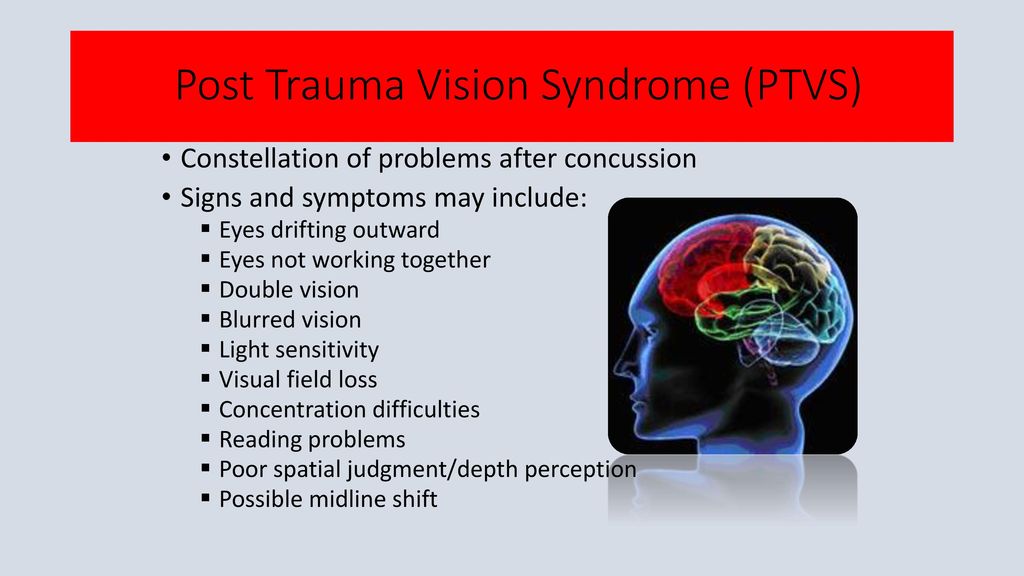 Post Trauma Vision Syndrome (PTVS)

• Constellation of problems after concussion
• Signs and symptoms may include:
  ▪ Eyes drifting outward
  ▪ Eyes not working together
  ▪ Double vision
  ▪ Blurred vision
  ▪ Light sensitivity
  ▪ Visual field loss
  ▪ Concentration difficulties
  ▪ Reading problems
  ▪ Poor spatial judgment/depth perception
  ▪ Possible midline shift